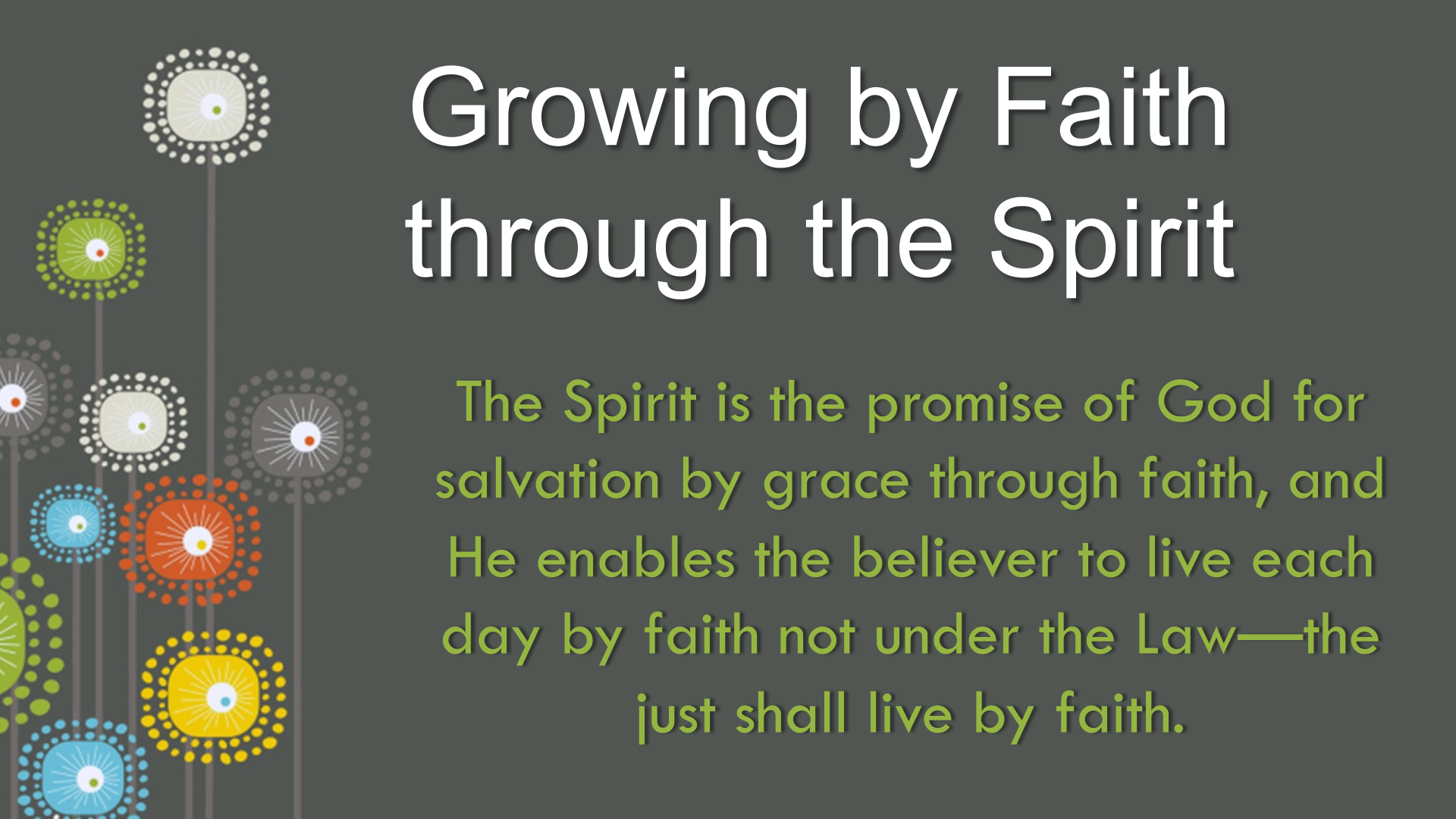 Growing by Faith through the Spirit

The Spirit is the promise of God for salvation by grace through faith, and He enables the believer to live each day by faith not under the Law—the just shall live by faith.